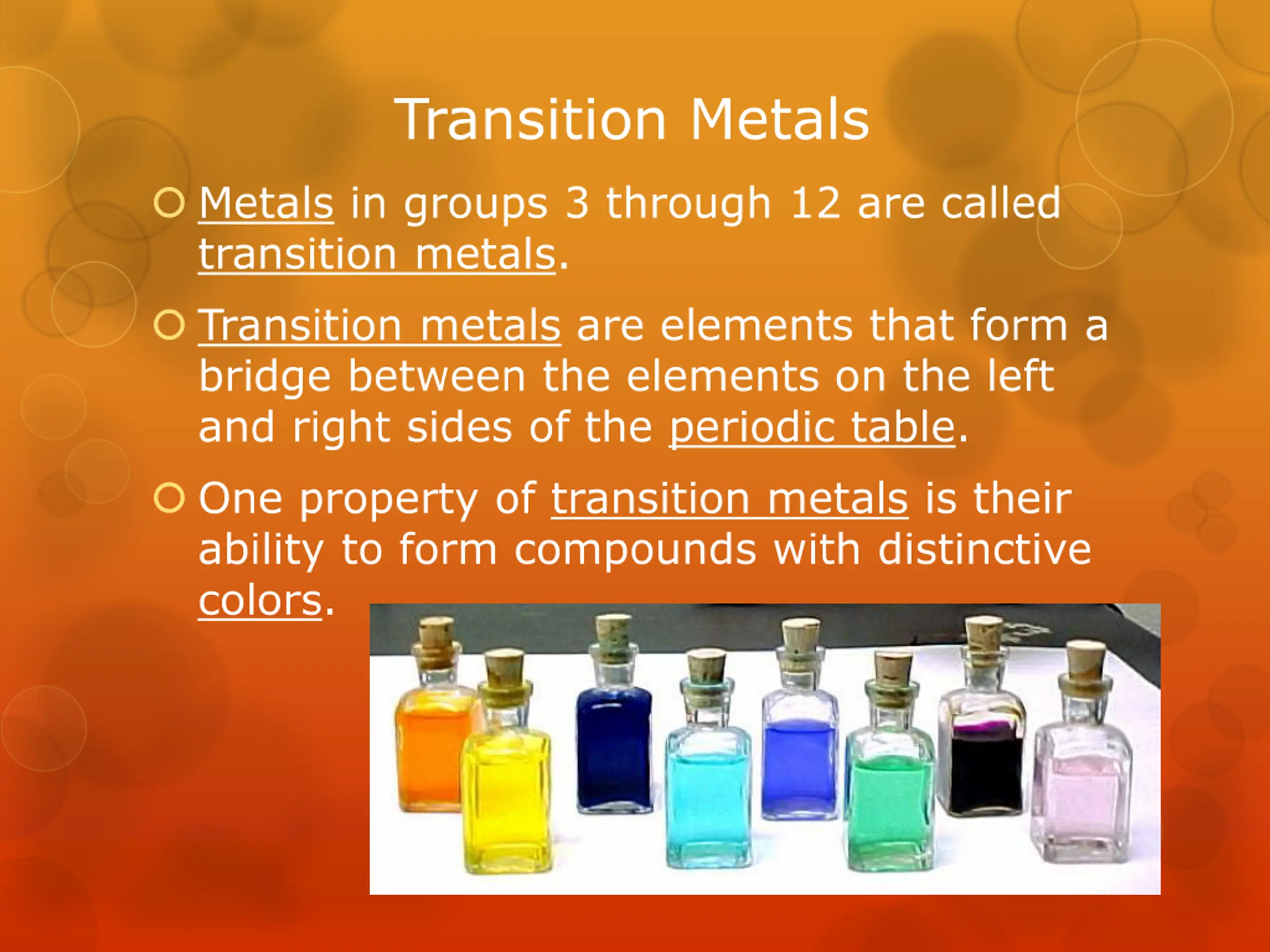 Transition Metals

Metals in groups 3 through 12 are called transition metals.

Transition metals are elements that form a bridge between the elements on the left and right sides of the periodic table.

One property of transition metals is their ability to form compounds with distinctive colors.